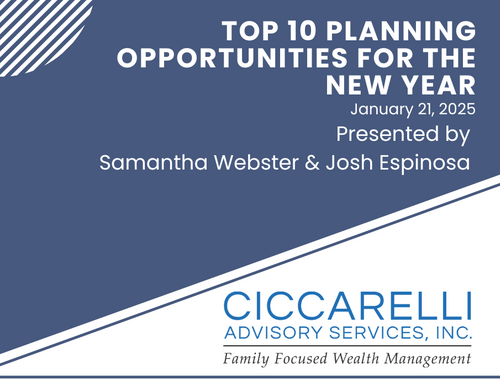 TOP 10 PLANNING OPPORTUNITIES FOR THE NEW YEAR
January 21, 2025
Presented by
Samantha Webster & Josh Espinosa

CICCARELLI
ADVISORY SERVICES, INC.
Family Focused Wealth Management